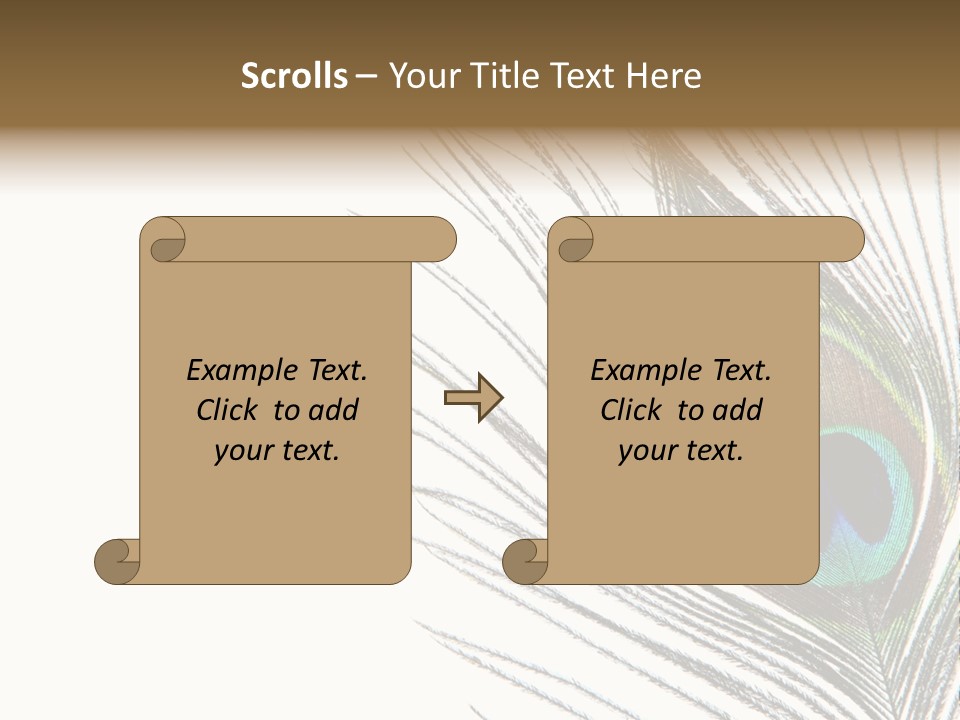 Scrolls – Your Title Text Here

Example Text. Click to add your text.

Example Text. Click to add your text.